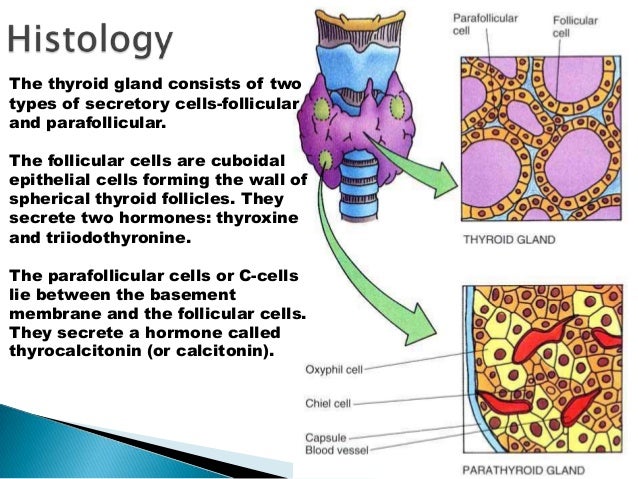 Histology

The thyroid gland consists of two types of secretory cells-follicular and parafollicular.

The follicular cells are cuboidal epithelial cells forming the wall of spherical thyroid follicles. They secrete two hormones: thyroxine and triiodothyronine.

The parafollicular cells or C-cells lie between the basement membrane and the follicular cells. They secrete a hormone called thyrocalcitonin (or calcitonin).

Parafollicular cell

Follicular cell

THYROID GLAND

Oxyphil cell

Chiel cell

Capsule

Blood vessel

PARATHYROID GLAND